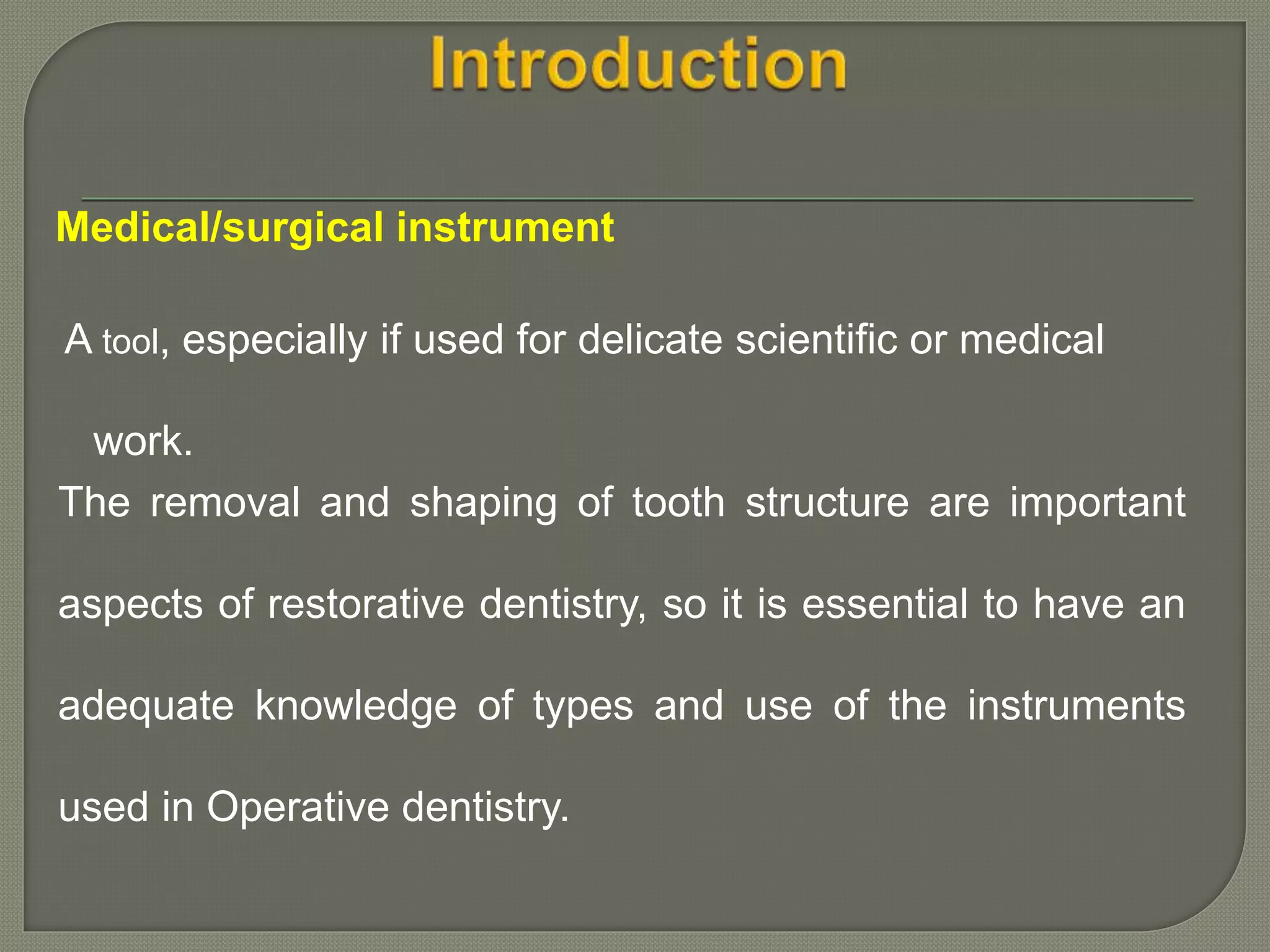 Introduction

Medical/surgical instrument

A tool, especially if used for delicate scientific or medical work.

The removal and shaping of tooth structure are important aspects of restorative dentistry, so it is essential to have an adequate knowledge of types and use of the instruments used in Operative dentistry.